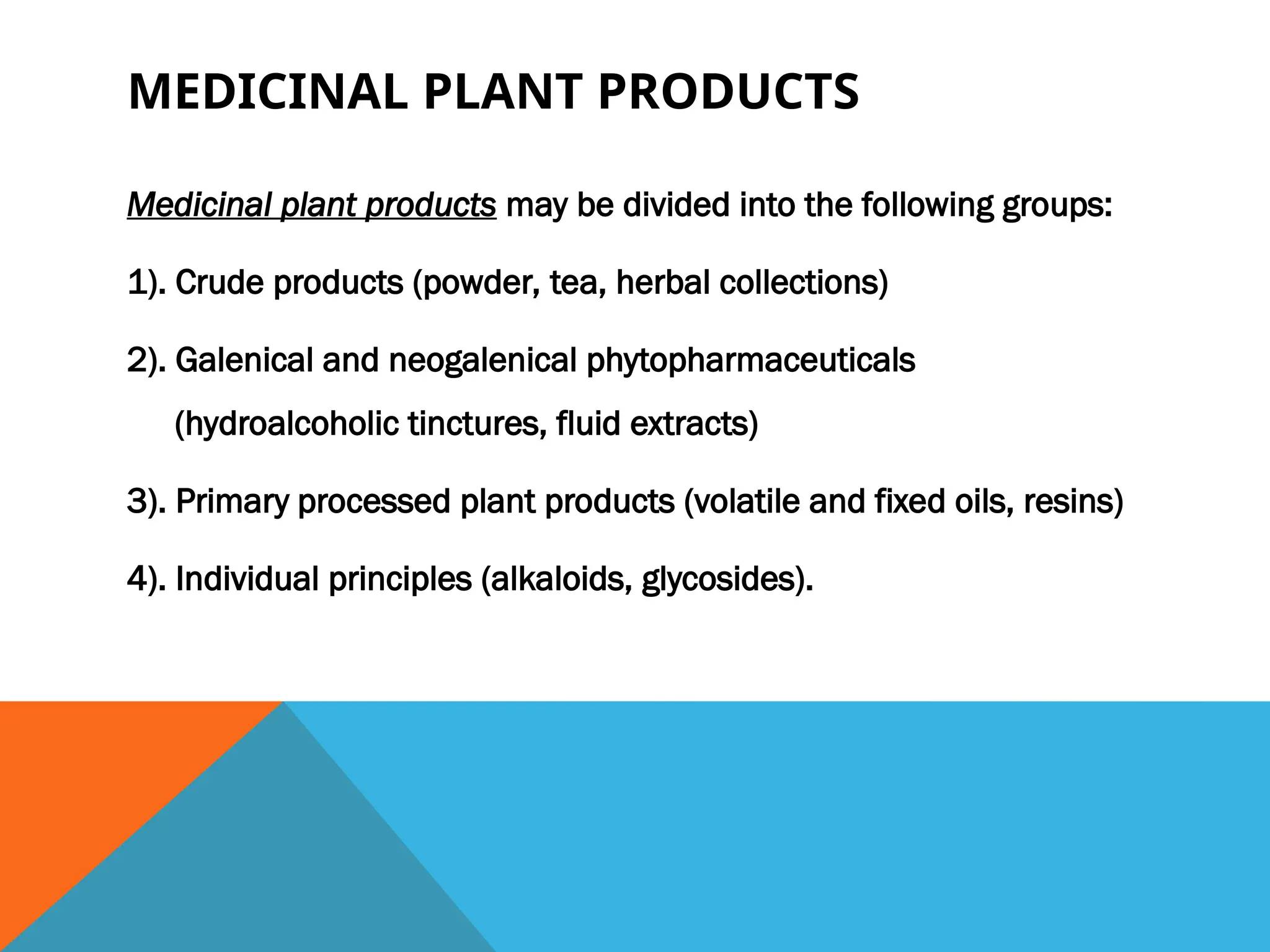 MEDICINAL PLANT PRODUCTS

Medicinal plant products may be divided into the following groups:

1). Crude products (powder, tea, herbal collections)

2). Galenical and neogalenical phytopharmaceuticals (hydroalcoholic tinctures, fluid extracts)

3). Primary processed plant products (volatile and fixed oils, resins)

4). Individual principles (alkaloids, glycosides).